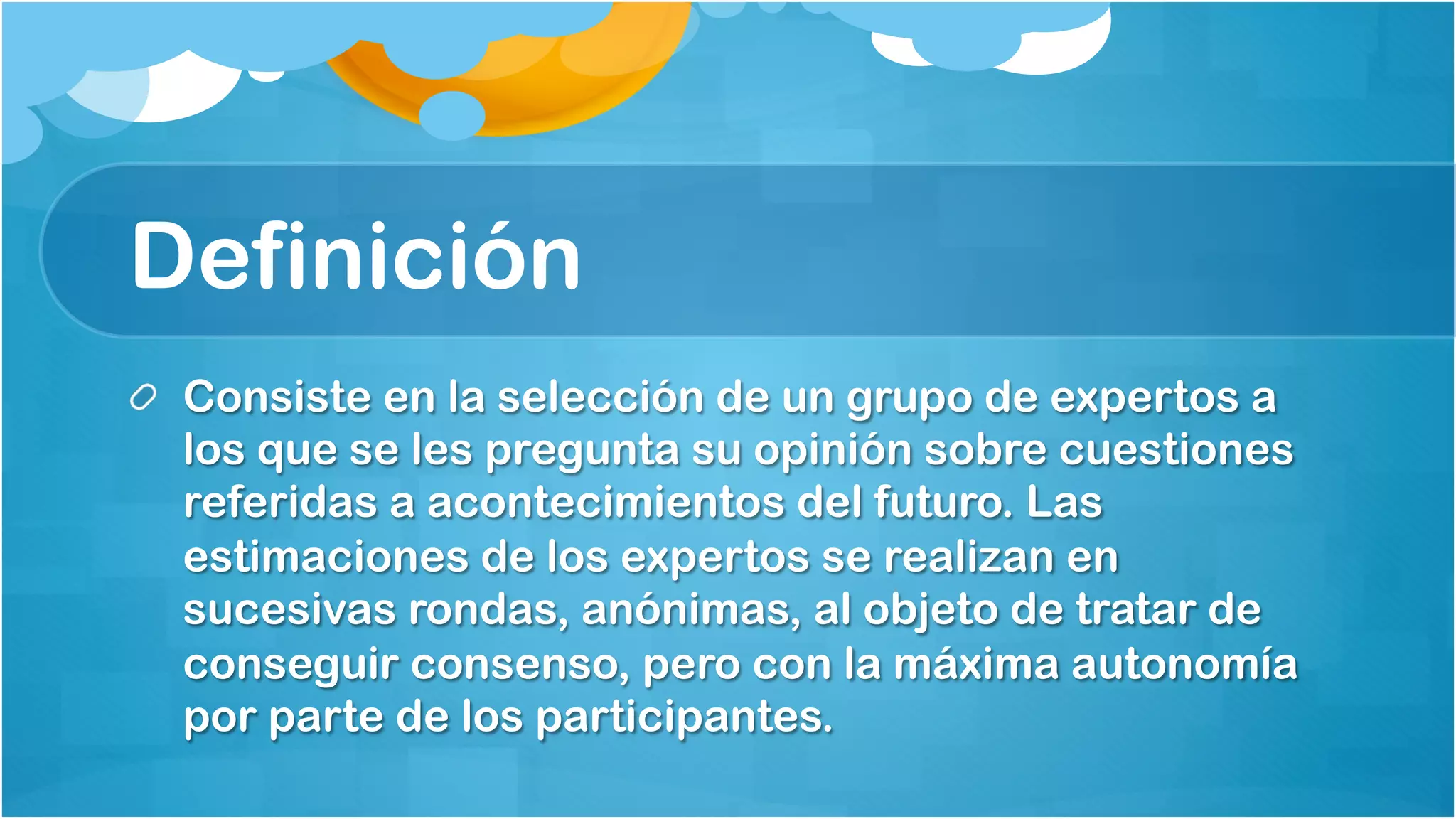 Definición

Consiste en la selección de un grupo de expertos a los que se les pregunta su opinión sobre cuestiones referidas a acontecimientos del futuro. Las estimaciones de los expertos se realizan en sucesivas rondas, anónimas, al objeto de tratar de conseguir consenso, pero con la máxima autonomía por parte de los participantes.